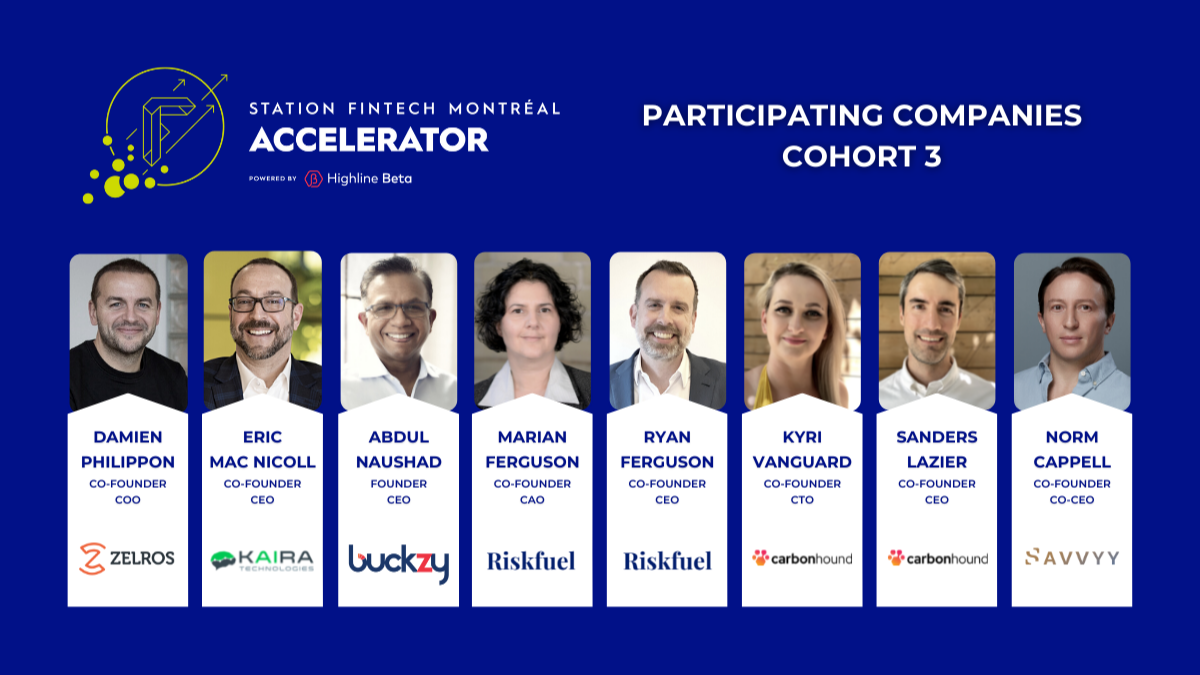 STATION FINTECH MONTRÉAL
ACCELERATOR
POWERED BY Highline Beta

PARTICIPATING COMPANIES
COHORT 3

DAMIEN PHILIPPON
CO-FOUNDER
COO
ZELROS

ERIC MAC NICOLL
CO-FOUNDER
CEO
KAIRA TECHNOLOGIES

ABDUL NAUSHAD
FOUNDER
CEO
buckzy

MARIAN FERGUSON
CO-FOUNDER
CAO
Riskfuel

RYAN FERGUSON
CO-FOUNDER
CEO
Riskfuel

KYRI VANGUARD
CO-FOUNDER
CTO
carbonhound

SANDERS LAZIER
CO-FOUNDER
CEO
carbonhound

NORM CAPPELL
CO-FOUNDER
CO-CEO
SAVVYY